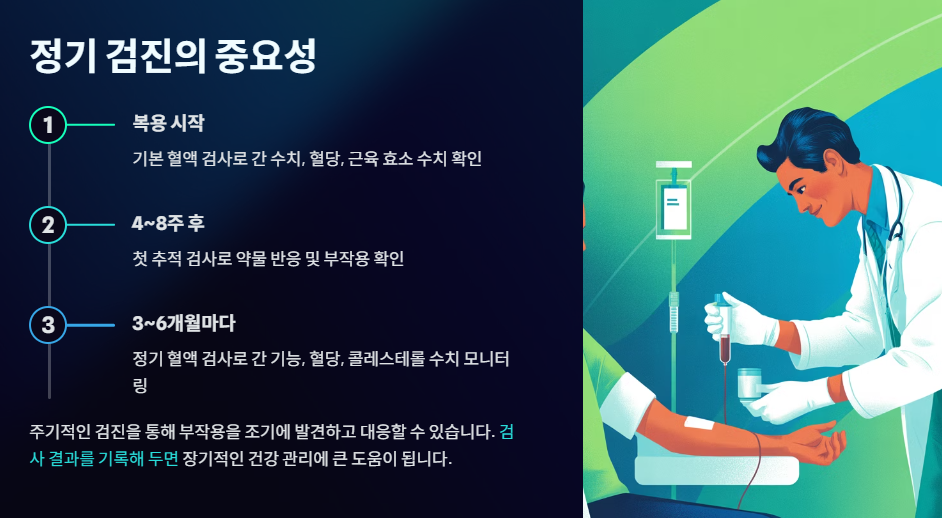 정기 검진의 중요성

1
복용 시작
기본 혈액 검사로 간 수치, 혈당, 근육 효소 수치 확인

2
4~8주 후
첫 추적 검사로 약물 반응 및 부작용 확인

3
3~6개월마다
정기 혈액 검사로 간 기능, 혈당, 콜레스테롤 수치 모니터링

주기적인 검진을 통해 부작용을 조기에 발견하고 대응할 수 있습니다. 검사 결과를 기록해 두면 장기적인 건강 관리에 큰 도움이 됩니다.